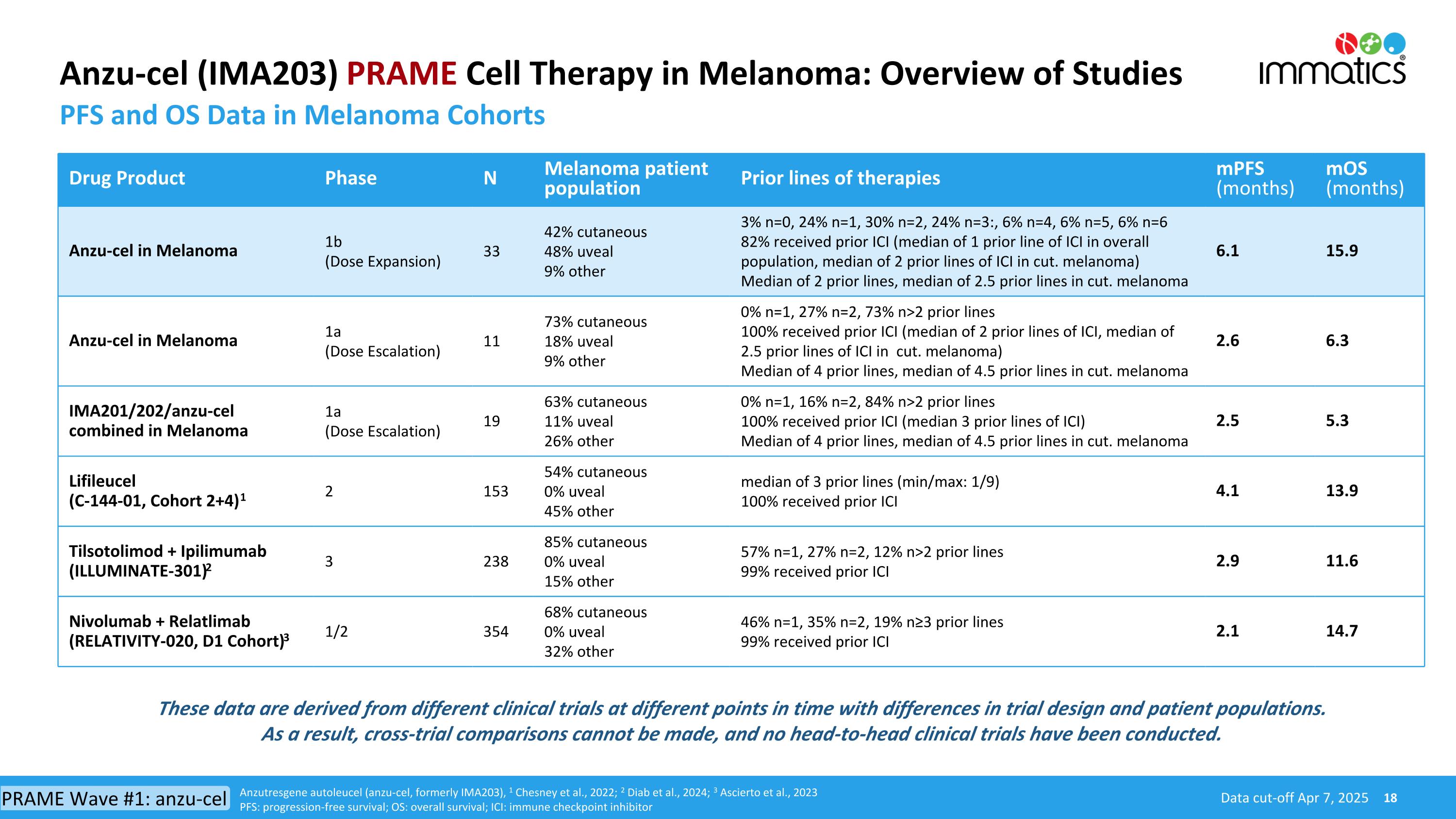 Anzu-cel (IMA203) PRAME Cell Therapy in Melanoma: Overview of Studies

immatics

PFS and OS Data in Melanoma Cohorts

| Drug Product | Phase | N | Melanoma patient population | Prior lines of therapies | mPFS (months) | mOS (months) |
|---|---|---|---|---|---|---|
| Anzu-cel in Melanoma | 1b (Dose Expansion) | 33 | 42% cutaneous 48% uveal 9% other | 3% n=0, 24% n=1, 30% n=2, 24% n=3:, 6% n=4, 6% n=5, 6% n=6 82% received prior ICI (median of 1 prior line of ICI in overall population, median of 2 prior lines of ICI in cut. melanoma) Median of 2 prior lines, median of 2.5 prior lines in cut. melanoma | 6.1 | 15.9 |
| Anzu-cel in Melanoma | 1a (Dose Escalation) | 11 | 73% cutaneous 18% uveal 9% other | 0% n=1, 27% n=2, 73% n>2 prior lines 100% received prior ICI (median of 2 prior lines of ICI, median of 2.5 prior lines of ICI in cut. melanoma) Median of 4 prior lines, median of 4.5 prior lines in cut. melanoma | 2.6 | 6.3 |
| IMA201/202/anzu-cel combined in Melanoma | 1a (Dose Escalation) | 19 | 63% cutaneous 11% uveal 26% other | 0% n=1, 16% n=2, 84% n>2 prior lines 100% received prior ICI (median 3 prior lines of ICI) Median of 4 prior lines, median of 4.5 prior lines in cut. melanoma | 2.5 | 5.3 |
| Lifileucel (C-144-01, Cohort 2+4)$^1$ | 2 | 153 | 54% cutaneous 0% uveal 45% other | median of 3 prior lines (min/max: 1/9) 100% received prior ICI | 4.1 | 13.9 |
| Tilsotolimod + Ipilimumab (ILLUMINATE-301)$^2$ | 3 | 238 | 85% cutaneous 0% uveal 15% other | 57% n=1, 27% n=2, 12% n>2 prior lines 99% received prior ICI | 2.9 | 11.6 |
| Nivolumab + Relatlimab (RELATIVITY-020, D1 Cohort)$^3$ | 1/2 | 354 | 68% cutaneous 0% uveal 32% other | 46% n=1, 35% n=2, 19% n≥3 prior lines 99% received prior ICI | 2.1 | 14.7 |

These data are derived from different clinical trials at different points in time with differences in trial design and patient populations. As a result, cross-trial comparisons cannot be made, and no head-to-head clinical trials have been conducted.

PRAME Wave #1: anzu-cel

Anzutresgene autoleucel (anzu-cel, formerly IMA203), $^1$ Chesney et al., 2022; $^2$ Diab et al., 2024; $^3$ Ascierto et al., 2023
PFS: progression-free survival; OS: overall survival; ICI: immune checkpoint inhibitor

Data cut-off Apr 7, 2025 18